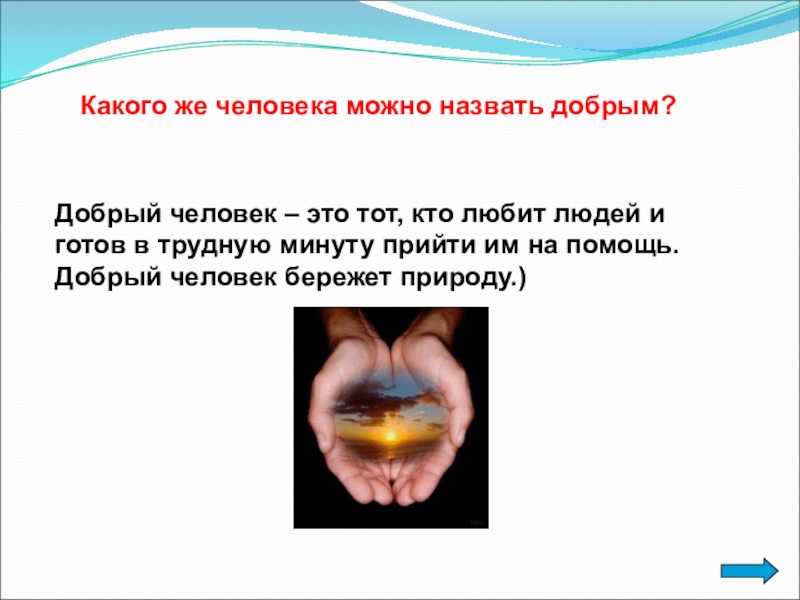 Какого же человека можно назвать добрым?

Добрый человек – это тот, кто любит людей и готов в трудную минуту прийти им на помощь. Добрый человек бережет природу.)